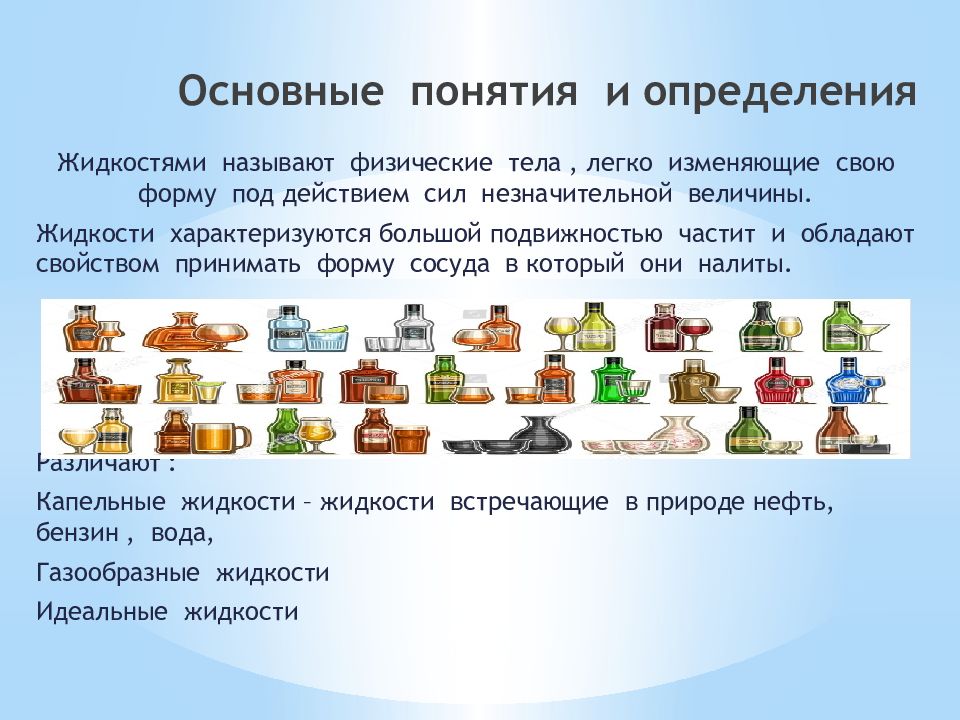 Основные понятия и определения

Жидкостями называют физические тела , легко изменяющие свою форму под действием сил незначительной величины.

Жидкости характеризуются большой подвижностью частит и обладают свойством принимать форму сосуда в который они налиты.

Различают :

Капельные жидкости – жидкости встречающие в природе нефть, бензин , вода,

Газообразные жидкости

Идеальные жидкости